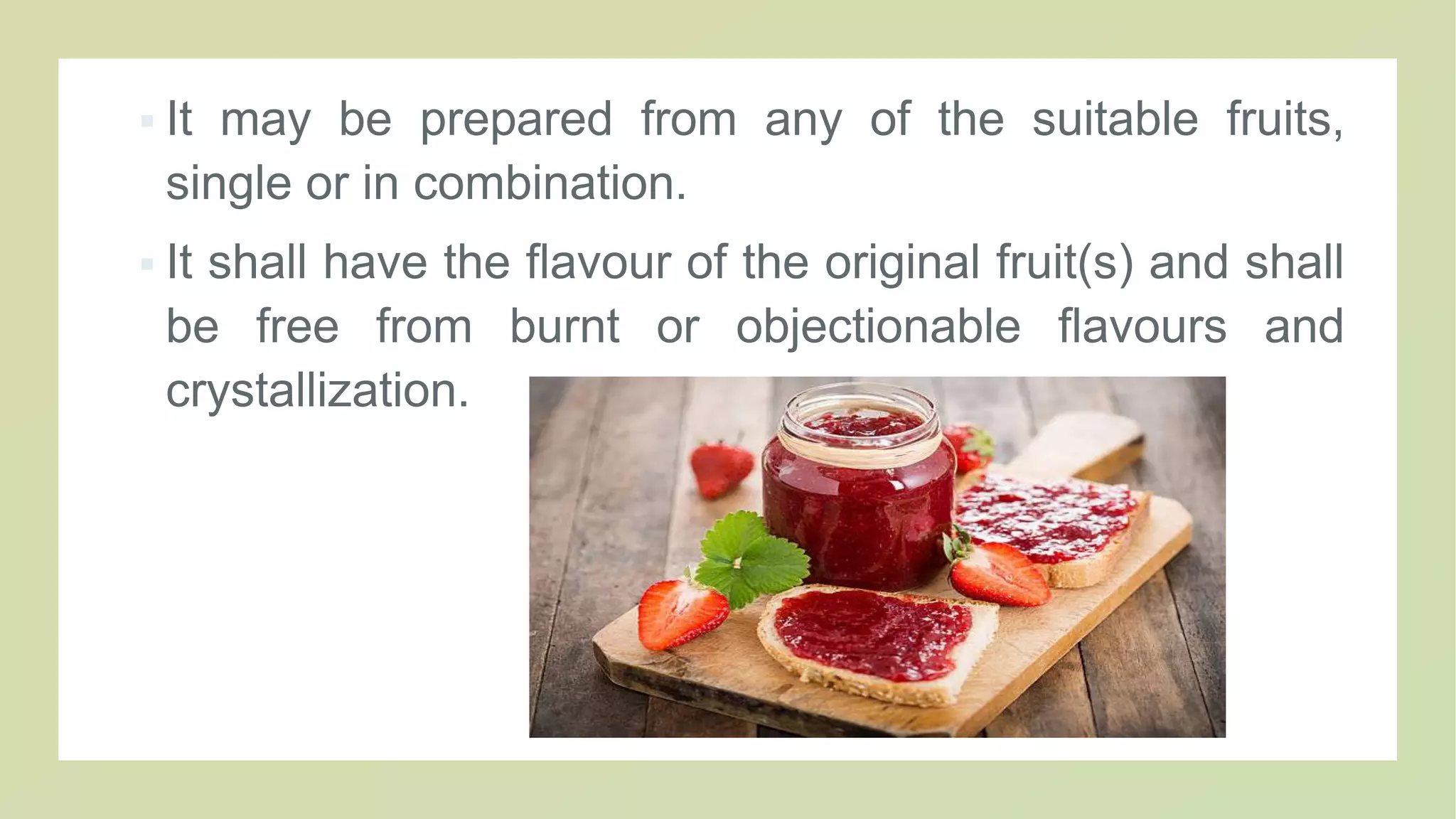 ▪ It may be prepared from any of the suitable fruits, single or in combination.

▪ It shall have the flavour of the original fruit(s) and shall be free from burnt or objectionable flavours and crystallization.